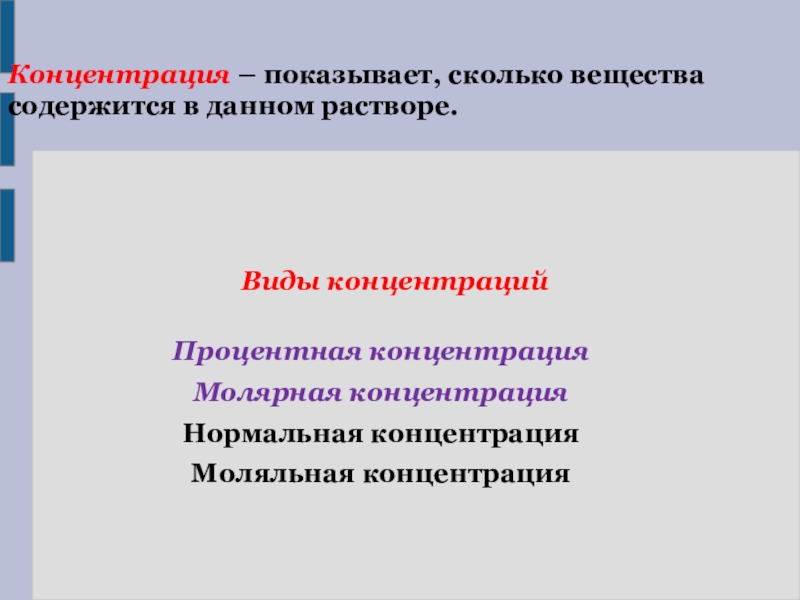 Концентрация – показывает, сколько вещества содержится в данном растворе.

Виды концентраций

Процентная концентрация
Молярная концентрация
Нормальная концентрация
Моляльная концентрация